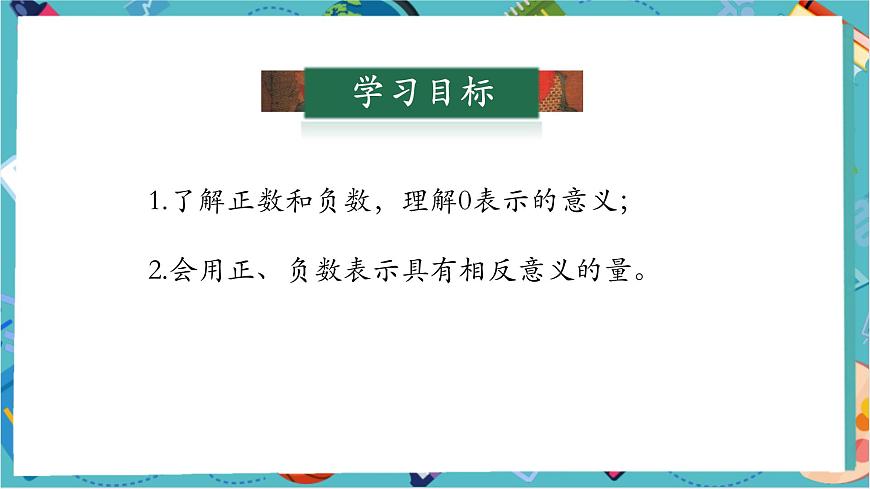 学习目标

1.了解正数和负数，理解0表示的意义;

2.会用正、负数表示具有相反意义的量。